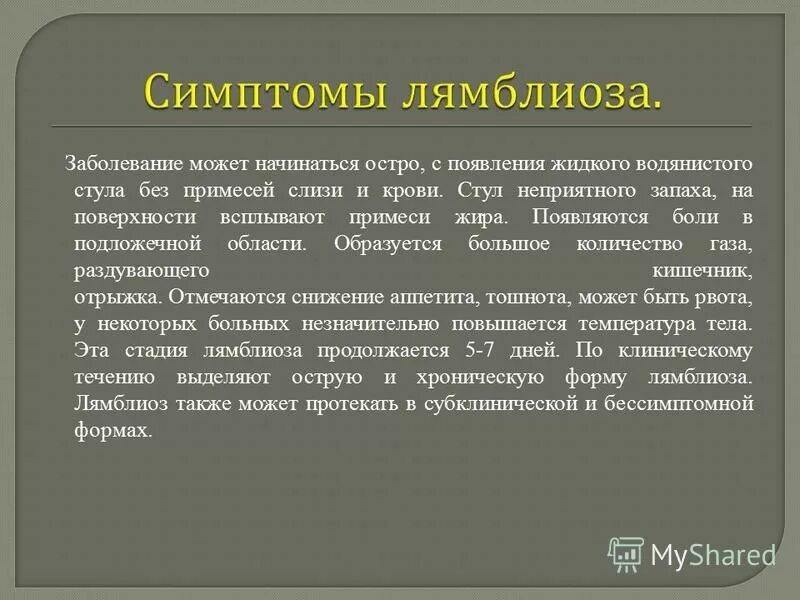 Симптомы лямблиоза.

Заболевание может начинаться остро, с появления жидкого водянистого стула без примесей слизи и крови. Стул неприятного запаха, на поверхности всплывают примеси жира. Появляются боли в подложечной области. Образуется большое количество газа, раздувающего кишечник, отрыжка. Отмечаются снижение аппетита, тошнота, может быть рвота, у некоторых больных незначительно повышается температура тела. Эта стадия лямблиоза продолжается 5-7 дней. По клиническому течению выделяют острую и хроническую форму лямблиоза. Лямблиоз также может протекать в субклинической и бессимптомной формах.

MyShared